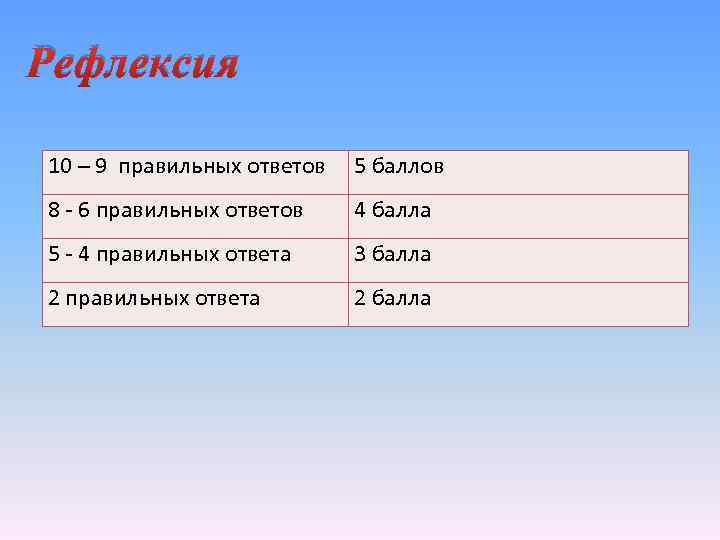 Рефлексия

| | |
|---|---|
| 10 – 9 правильных ответов | 5 баллов |
| 8 - 6 правильных ответов | 4 балла |
| 5 - 4 правильных ответа | 3 балла |
| 2 правильных ответа | 2 балла |